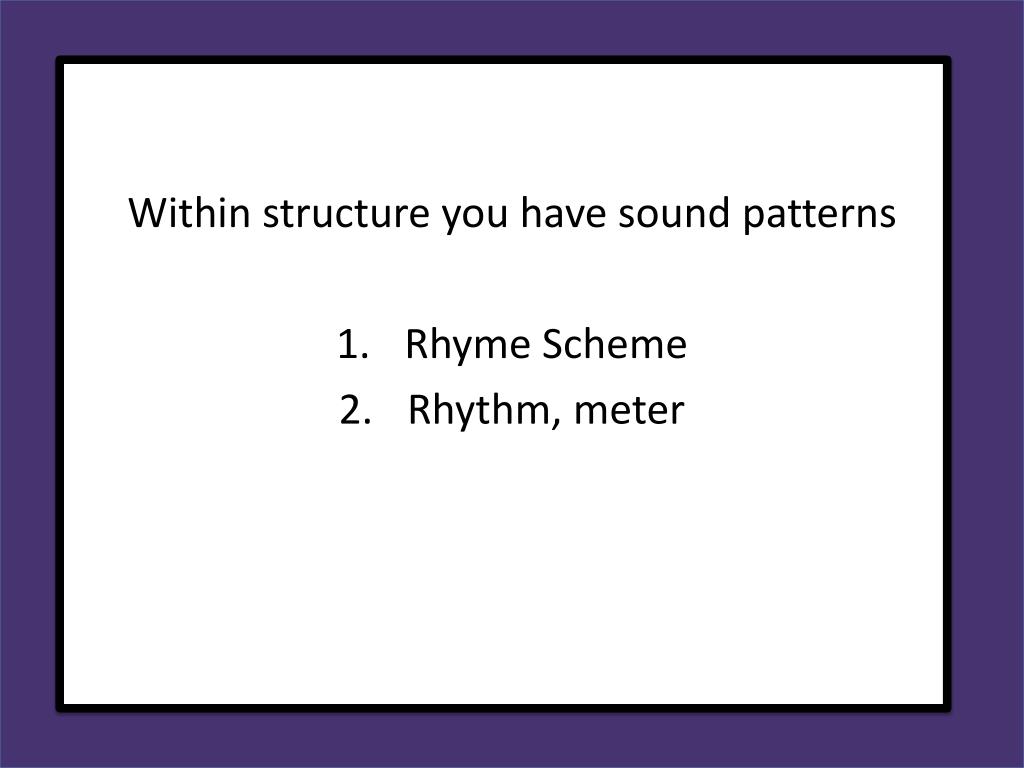 Within structure you have sound patterns

1. Rhyme Scheme
2. Rhythm, meter